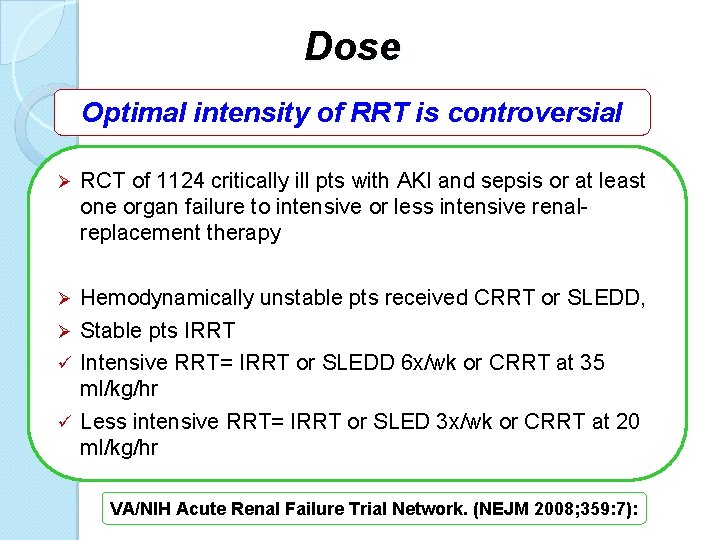 Dose

Optimal intensity of RRT is controversial

➢ RCT of 1124 critically ill pts with AKI and sepsis or at least one organ failure to intensive or less intensive renal-replacement therapy

➢ Hemodynamically unstable pts received CRRT or SLEDD,
➢ Stable pts IRRT
✓ Intensive RRT= IRRT or SLEDD 6x/wk or CRRT at 35 ml/kg/hr
✓ Less intensive RRT= IRRT or SLED 3x/wk or CRRT at 20 ml/kg/hr

VA/NIH Acute Renal Failure Trial Network. (NEJM 2008;359:7):